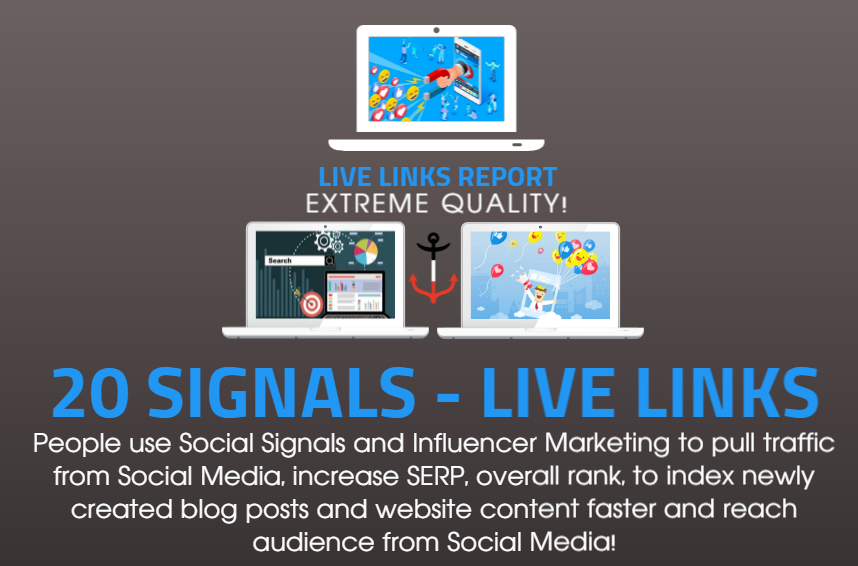 LIVE LINKS REPORT
EXTREME QUALITY!

Search

20 SIGNALS - LIVE LINKS

People use Social Signals and Influencer Marketing to pull traffic from Social Media, increase SERP, overall rank, to index newly created blog posts and website content faster and reach audience from Social Media!